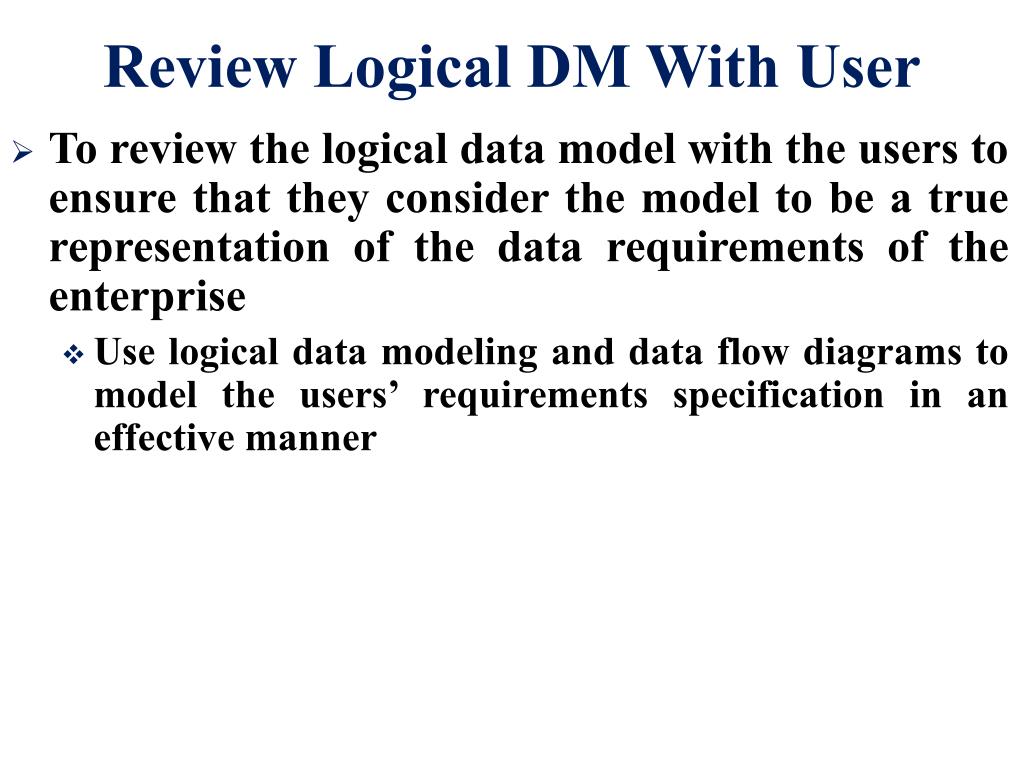 Review Logical DM With User

➢ To review the logical data model with the users to ensure that they consider the model to be a true representation of the data requirements of the enterprise

❖ Use logical data modeling and data flow diagrams to model the users’ requirements specification in an effective manner